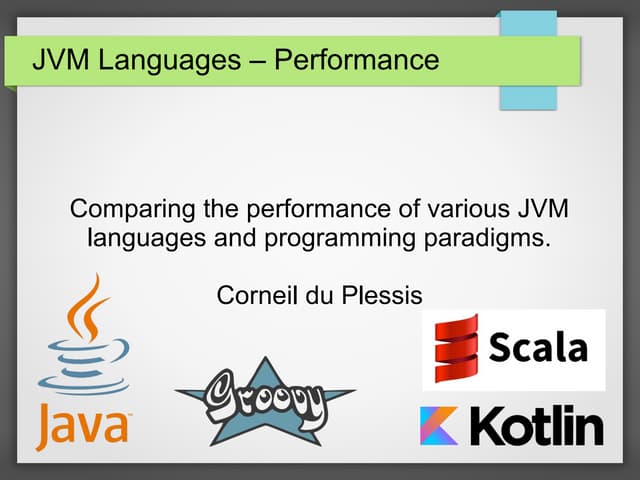 JVM Languages – Performance

Comparing the performance of various JVM languages and programming paradigms.

Corneil du Plessis

Java

Groovy

Scala

Kotlin